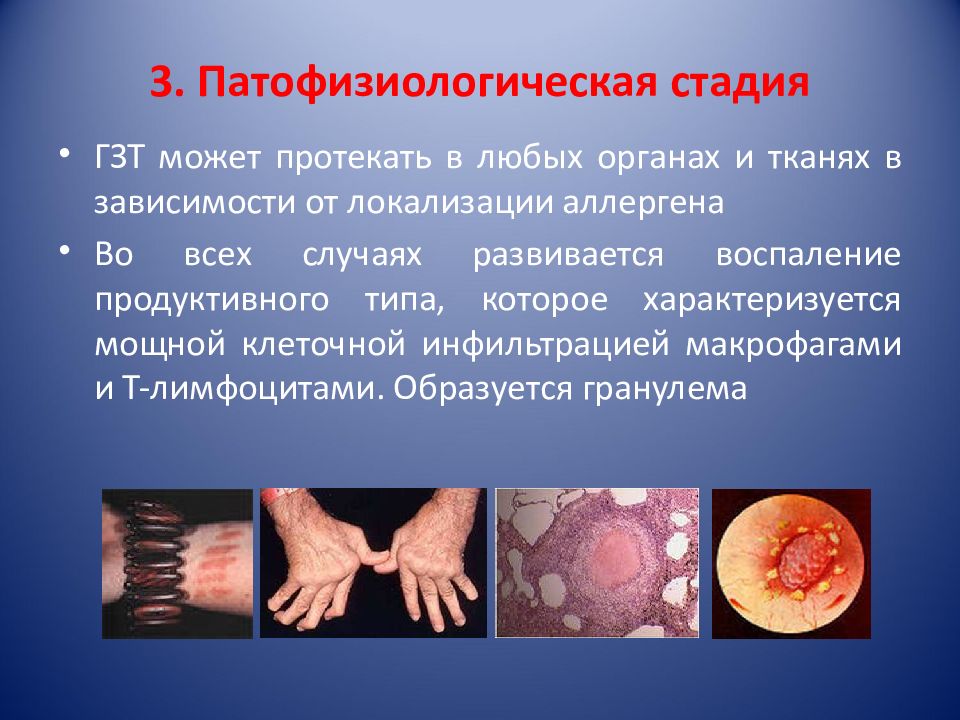 3. Патофизиологическая стадия

• ГЗТ может протекать в любых органах и тканях в зависимости от локализации аллергена

• Во всех случаях развивается воспаление продуктивного типа, которое характеризуется мощной клеточной инфильтрацией макрофагами и Т-лимфоцитами. Образуется гранулема